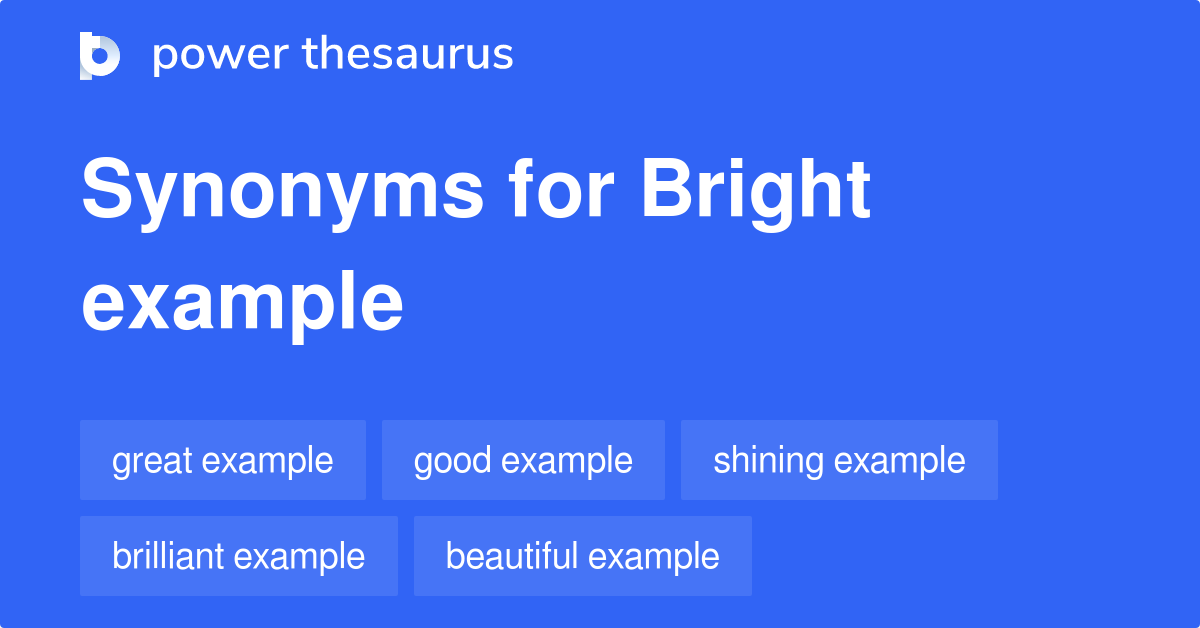 power thesaurus

Synonyms for Bright example

great example
good example
shining example
brilliant example
beautiful example